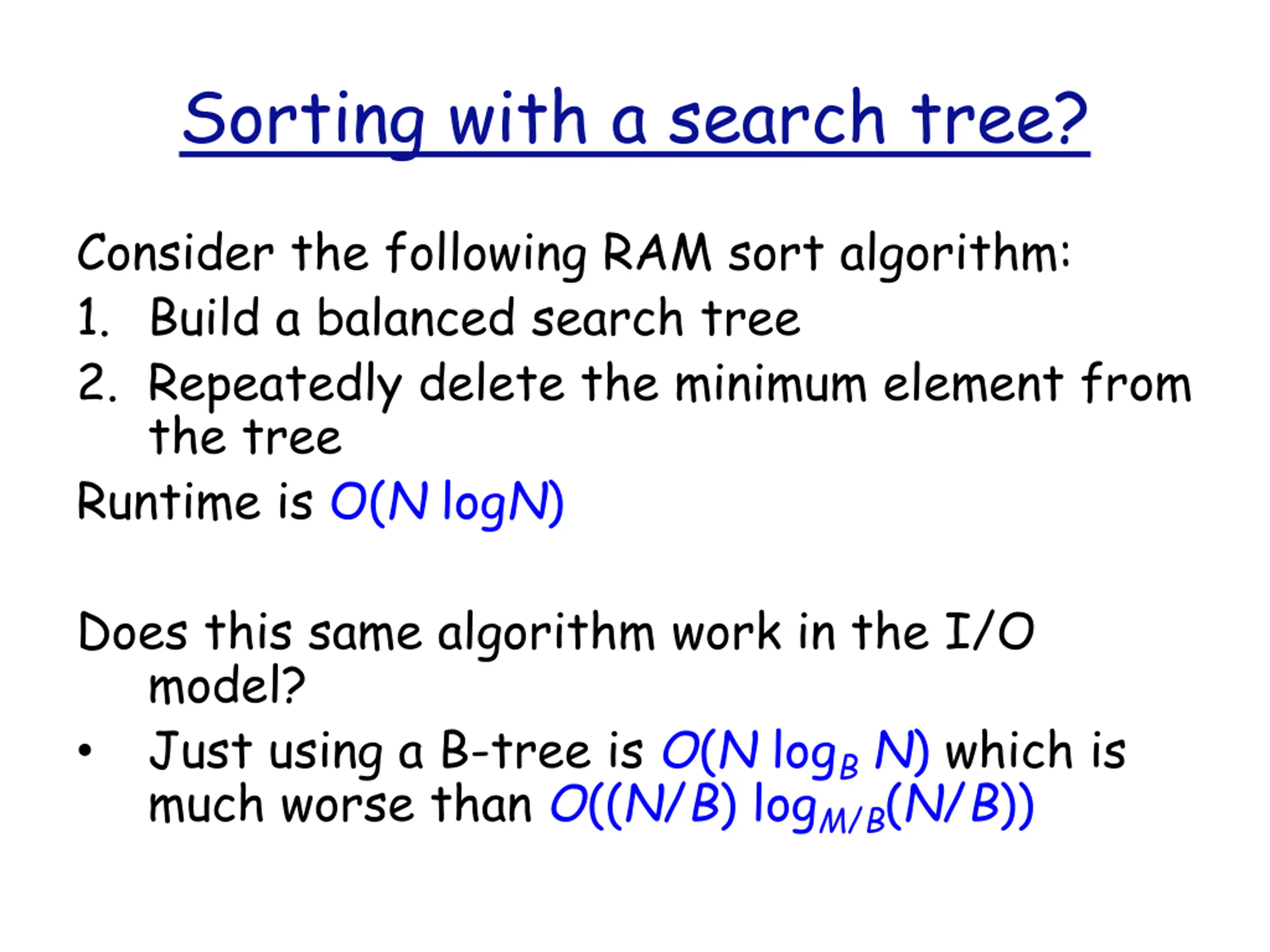 Sorting with a search tree?

Consider the following RAM sort algorithm:
1. Build a balanced search tree
2. Repeatedly delete the minimum element from the tree

Runtime is $O(N \log N)$

Does this same algorithm work in the I/O model?
• Just using a B-tree is $O(N \log_B N)$ which is much worse than $O((N/B) \log_{M/B}(N/B))$